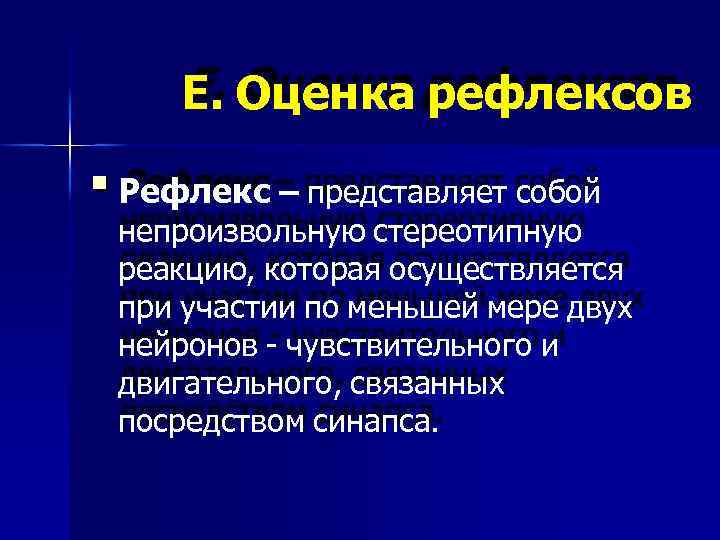 Е. Оценка рефлексов

Рефлекс – представляет собой непроизвольную стереотипную реакцию, которая осуществляется при участии по меньшей мере двух нейронов - чувствительного и двигательного, связанных посредством синапса.